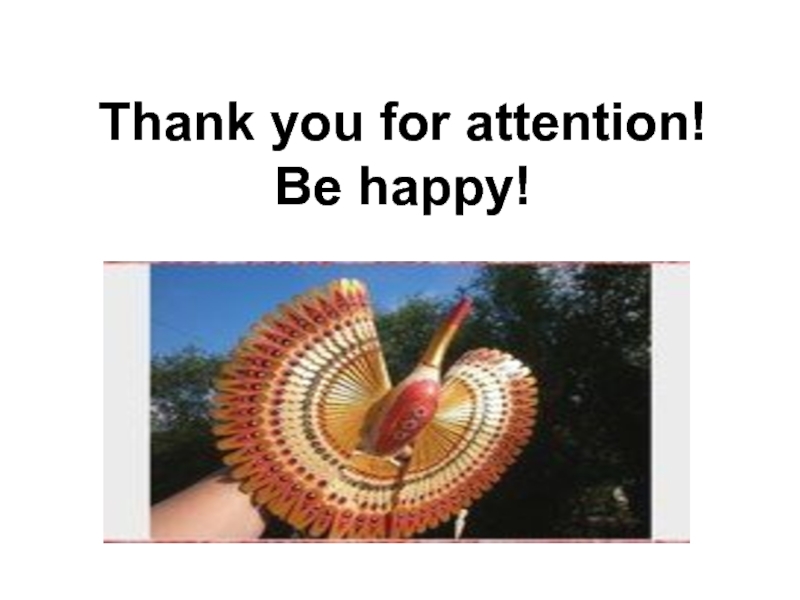 Thank you for attention!
Be happy!